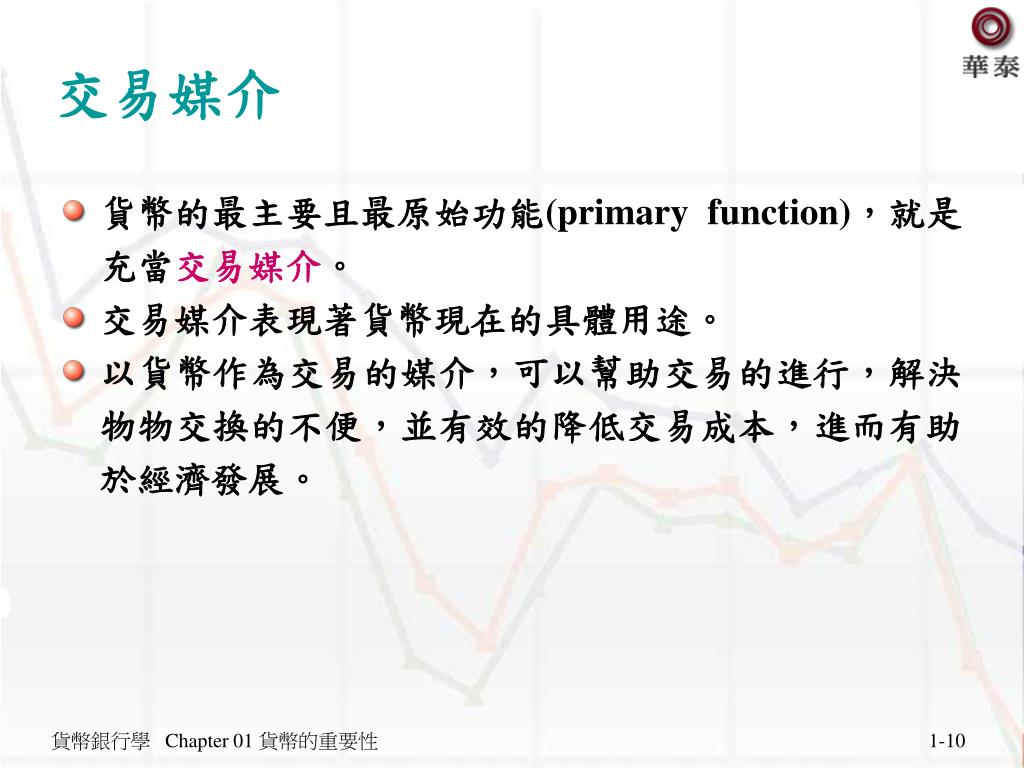 華泰

交易媒介

貨幣的最主要且最原始功能(primary function)，就是充當交易媒介。

交易媒介表現著貨幣現在的具體用途。

以貨幣作為交易的媒介，可以幫助交易的進行，解決物物交換的不便，並有效的降低交易成本，進而有助於經濟發展。

貨幣銀行學 Chapter 01 貨幣的重要性

1-10